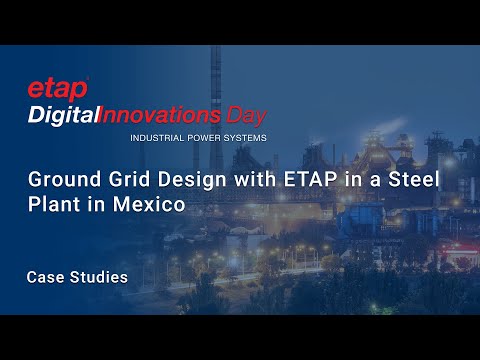 etap
DigitalInnovations Day
INDUSTRIAL POWER SYSTEMS

Ground Grid Design with ETAP in a Steel Plant in Mexico

Case Studies